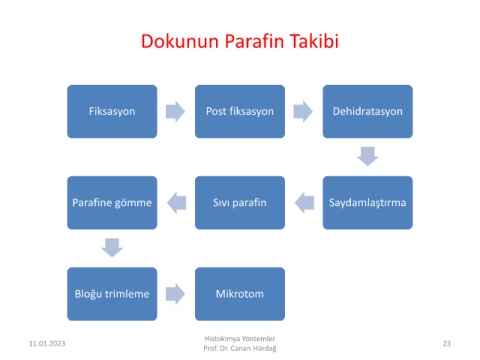 Dokunun Parafin Takibi

Fiksasyon

Post fiksasyon

Dehidratasyon

Saydamlaştırma

Sıvı parafin

Parafine gömme

Bloğu trimleme

Mikrotom

11.01.2023

Histokimya Yöntemler
Prof. Dr. Canan Hürdağ

23